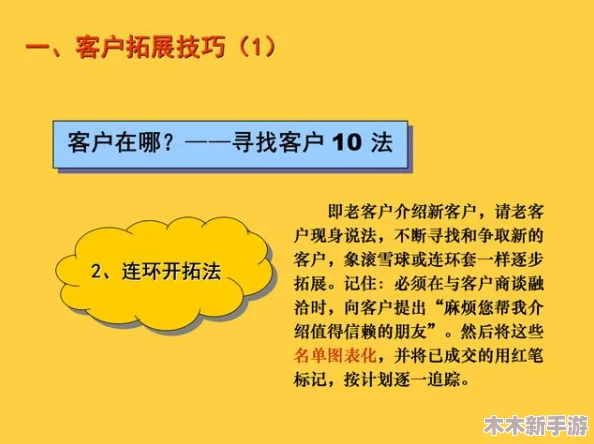 一、客户拓展技巧（1）

客户在哪？——寻找客户 10 法

2、连环开拓法

即老客户介绍新客户，请老客户现身说法，不断寻找和争取新的客户，象滚雪球或连环套一样逐步拓展。记住：必须在与客户商谈融洽时，向客户提出“麻烦您帮我介绍值得信赖的朋友”。然后将这些名单图表化，并将已成交的用红笔标记，按计划逐一追踪。

木木新手游